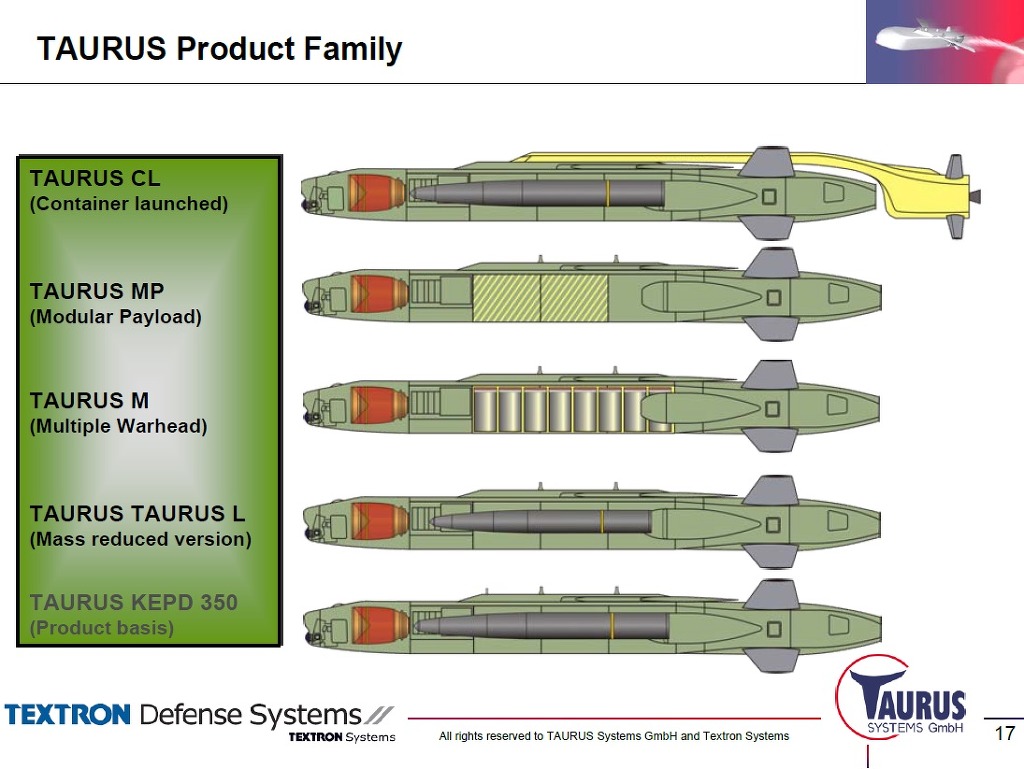 TAURUS Product Family

TAURUS CL
(Container launched)

TAURUS MP
(Modular Payload)

TAURUS M
(Multiple Warhead)

TAURUS TAURUS L
(Mass reduced version)

TAURUS KEPD 350
(Product basis)

TEXTRON Defense Systems
TEXTRON Systems

All rights reserved to TAURUS Systems GmbH and Textron Systems

TAURUS
SYSTEMS GmbH

17